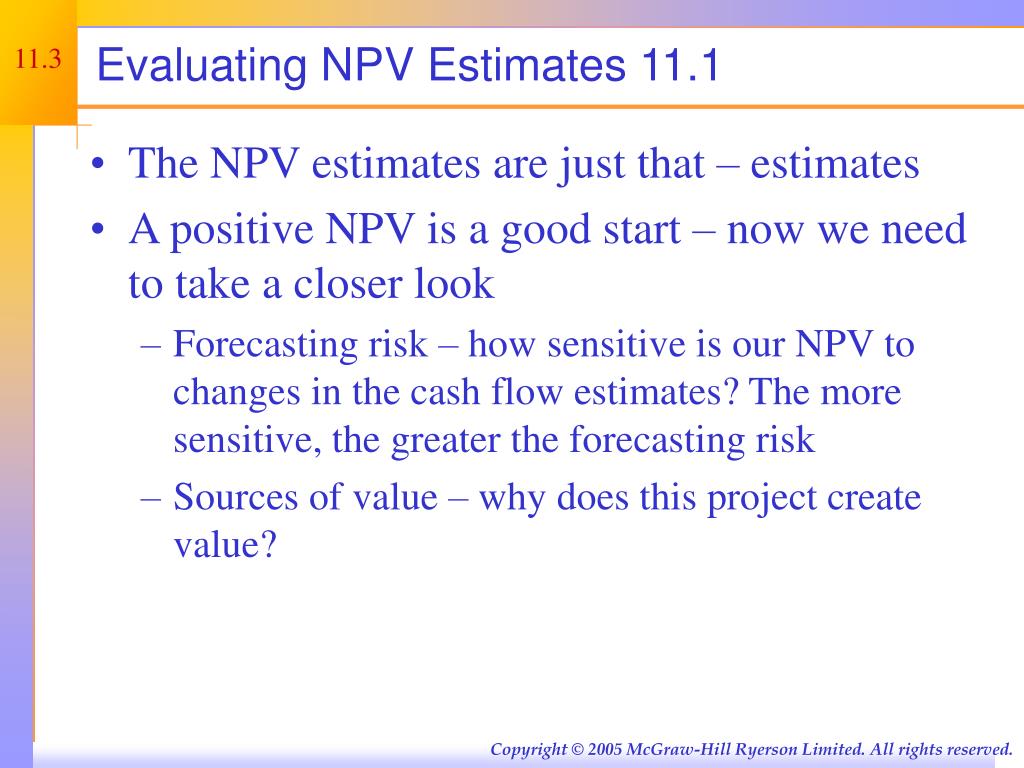 11.3

Evaluating NPV Estimates 11.1

• The NPV estimates are just that – estimates
• A positive NPV is a good start – now we need to take a closer look
  – Forecasting risk – how sensitive is our NPV to changes in the cash flow estimates? The more sensitive, the greater the forecasting risk
  – Sources of value – why does this project create value?

Copyright © 2005 McGraw-Hill Ryerson Limited. All rights reserved.